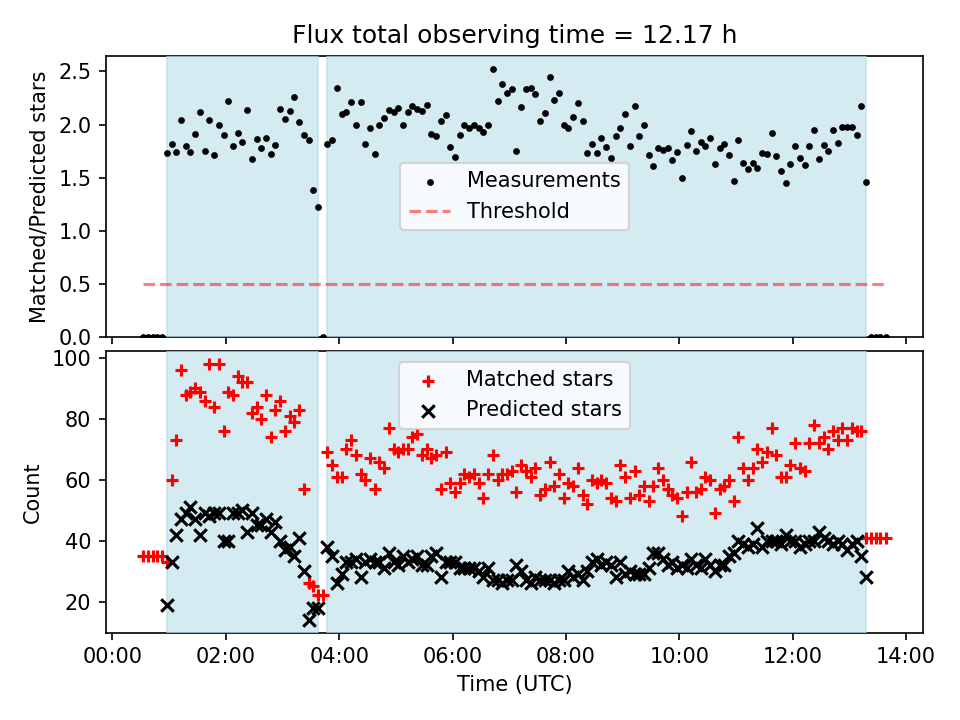 Flux total observing time = 12.17 h

Matched/Predicted stars

2.5
2.0
1.5
1.0
0.5
0.0

Measurements
Threshold

Count

100
80
60
40
20

Matched stars
Predicted stars

00:00 02:00 04:00 06:00 08:00 10:00 12:00 14:00

Time (UTC)